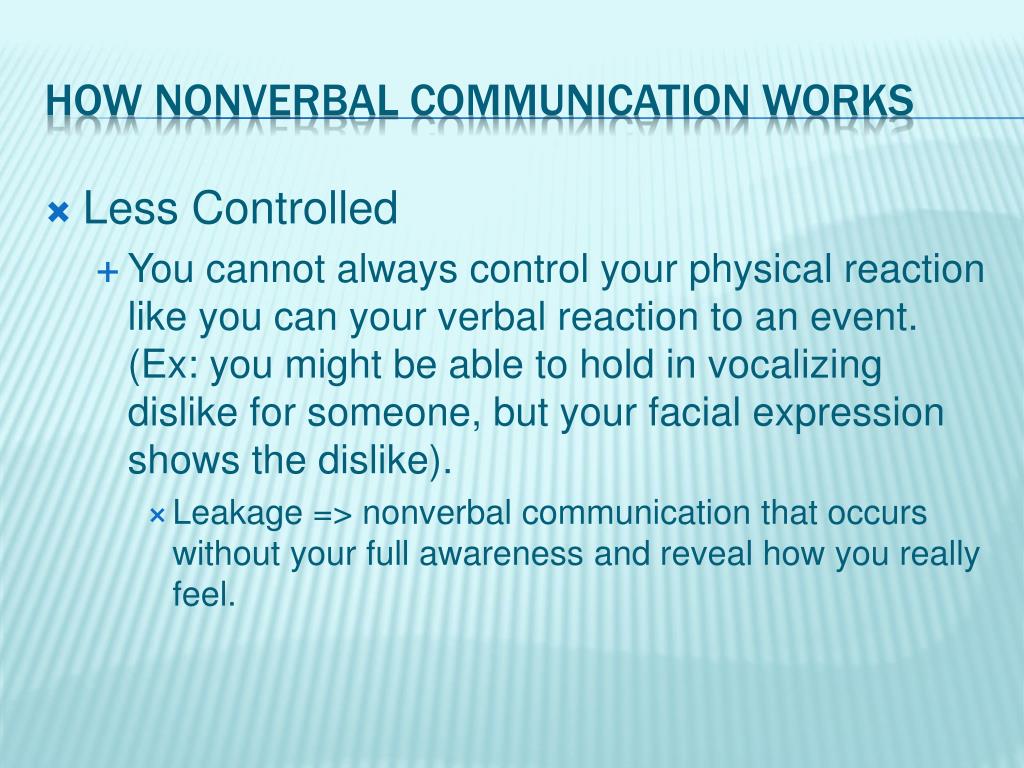 HOW NONVERBAL COMMUNICATION WORKS

Less Controlled

You cannot always control your physical reaction like you can your verbal reaction to an event. (Ex: you might be able to hold in vocalizing dislike for someone, but your facial expression shows the dislike).

Leakage => nonverbal communication that occurs without your full awareness and reveal how you really feel.